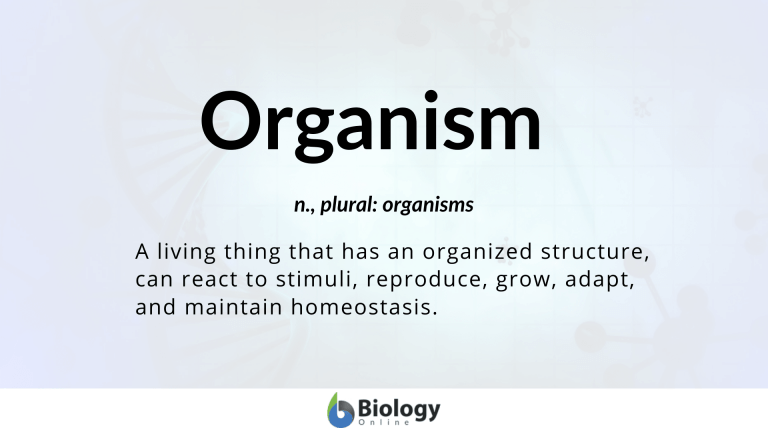 Organism

n., plural: organisms

A living thing that has an organized structure, can react to stimuli, reproduce, grow, adapt, and maintain homeostasis.

Biology
Online